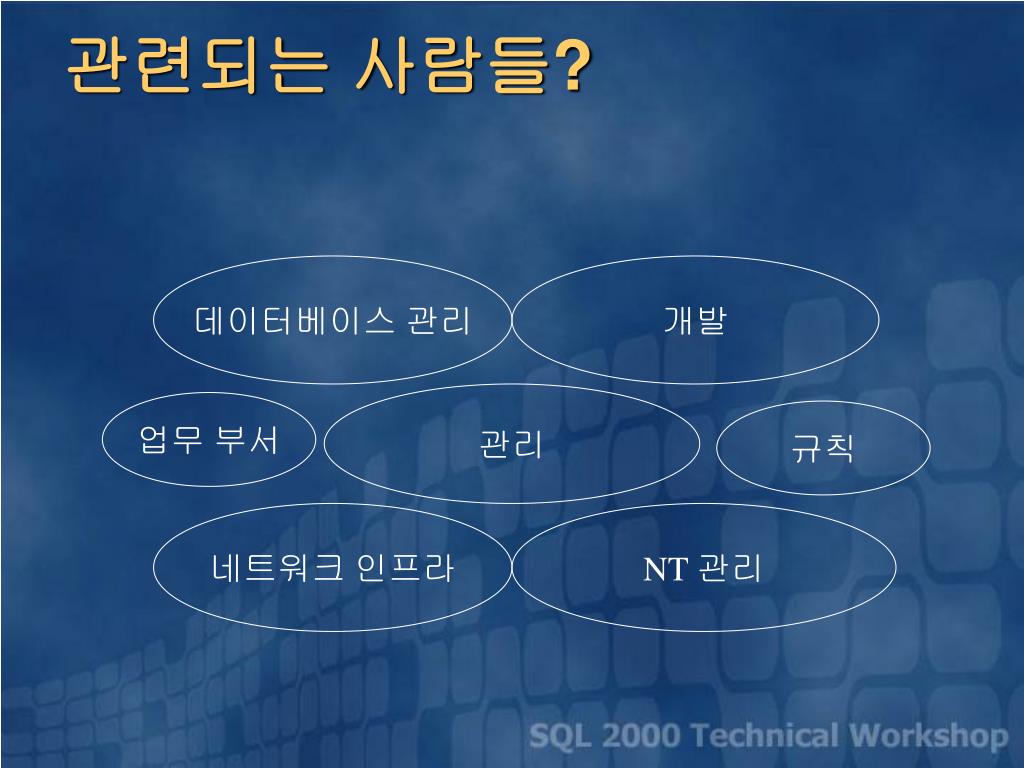 관련되는 사람들?

데이터베이스 관리

개발

업무 부서

관리

규칙

네트워크 인프라

NT 관리

SQL 2000 Technical Workshop